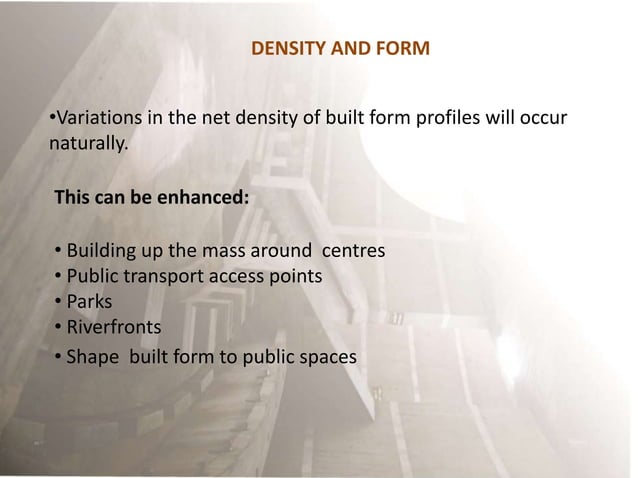 DENSITY AND FORM

•Variations in the net density of built form profiles will occur naturally.

This can be enhanced:

• Building up the mass around centres
• Public transport access points
• Parks
• Riverfronts
• Shape built form to public spaces